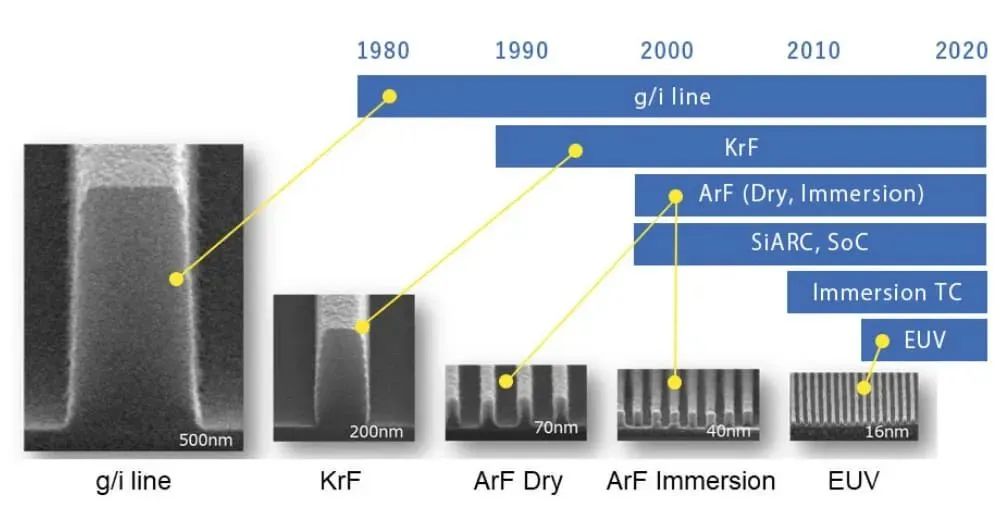 1980 1990 2000 2010 2020

g/i line

KrF

ArF (Dry, Immersion)

SiARC, SoC

Immersion TC

EUV

500nm

200nm

70nm

40nm

16nm

g/i line

KrF

ArF Dry

ArF Immersion

EUV